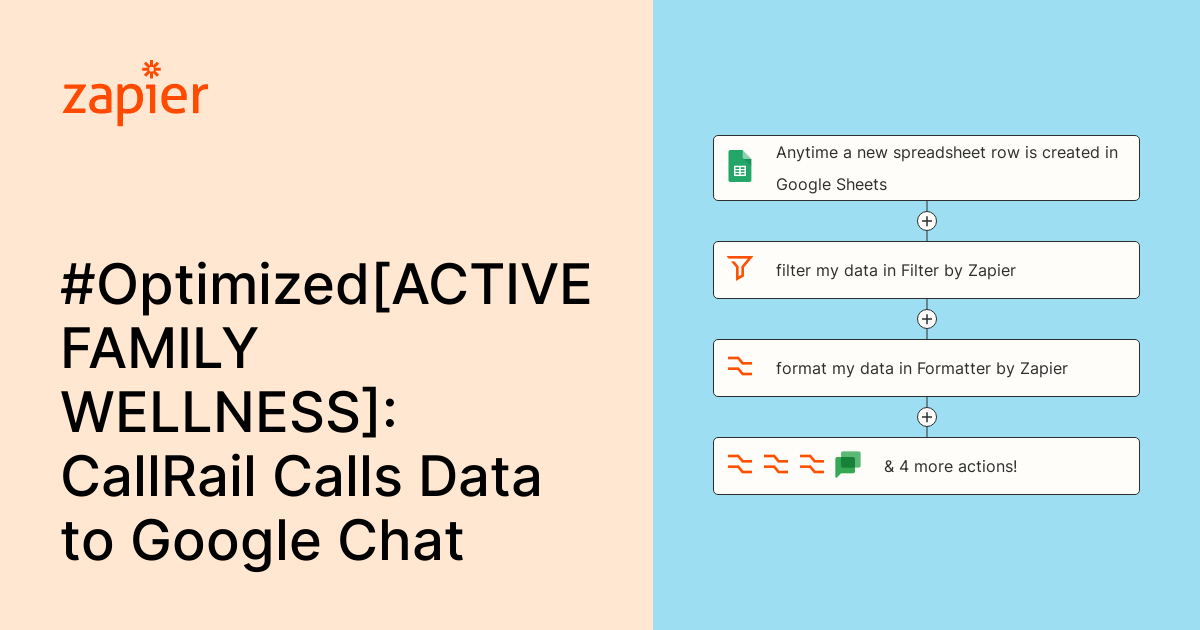 zapier

#Optimized[ACTIVE FAMILY WELLNESS]: CallRail Calls Data to Google Chat

Anytime a new spreadsheet row is created in Google Sheets

filter my data in Filter by Zapier

format my data in Formatter by Zapier

& 4 more actions!